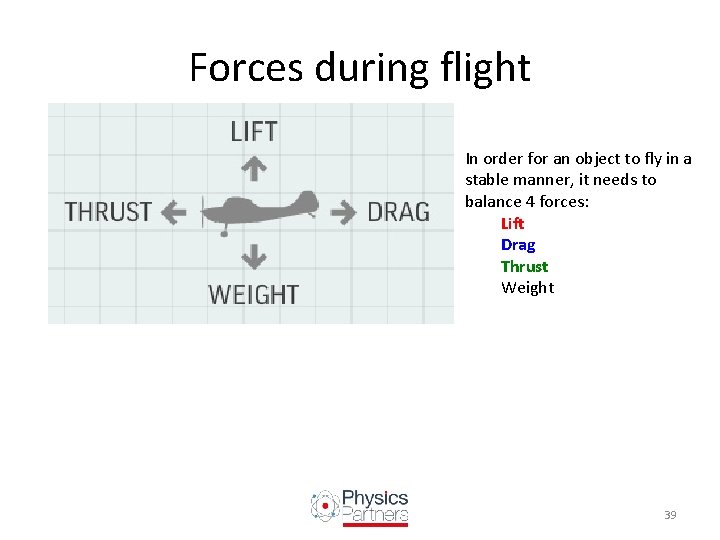 Forces during flight

LIFT

THRUST

DRAG

WEIGHT

In order for an object to fly in a stable manner, it needs to balance 4 forces:

Lift
Drag
Thrust
Weight

Physics Partners

39